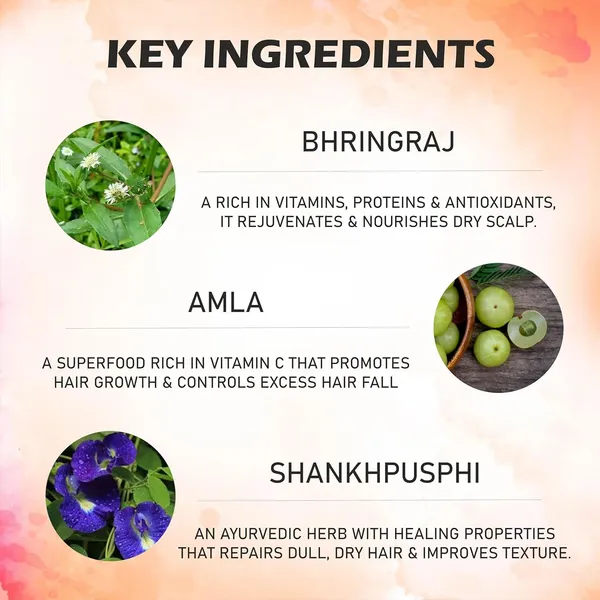 KEY INGREDIENTS

BHRINGRAJ

A RICH IN VITAMINS, PROTEINS & ANTIOXIDANTS, IT REJUVENATES & NOURISHES DRY SCALP.

AMLA

A SUPERFOOD RICH IN VITAMIN C THAT PROMOTES HAIR GROWTH & CONTROLS EXCESS HAIR FALL

SHANKHPUSPHI

AN AYURVEDIC HERB WITH HEALING PROPERTIES THAT REPAIRS DULL, DRY HAIR & IMPROVES TEXTURE.